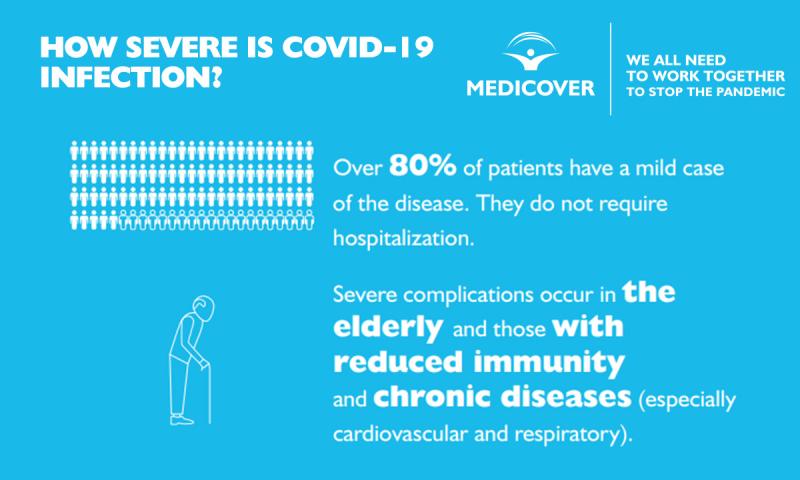 HOW SEVERE IS COVID-19 INFECTION?

MEDICOVER

WE ALL NEED TO WORK TOGETHER TO STOP THE PANDEMIC

Over 80% of patients have a mild case of the disease. They do not require hospitalization.

Severe complications occur in the elderly and those with reduced immunity and chronic diseases (especially cardiovascular and respiratory).